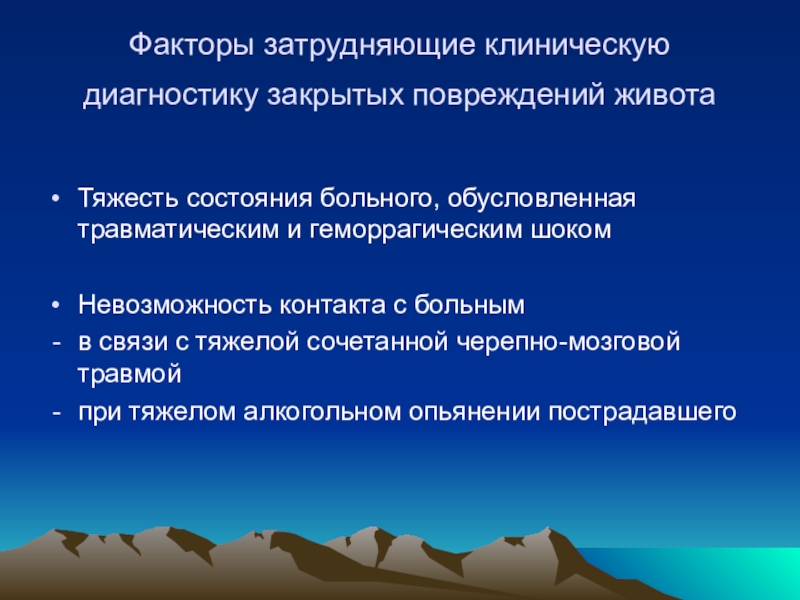 Факторы затрудняющие клиническую диагностику закрытых повреждений живота

• Тяжесть состояния больного, обусловленная травматическим и геморрагическим шоком

• Невозможность контакта с больным
- в связи с тяжелой сочетанной черепно-мозговой травмой
- при тяжелом алкогольном опьянении пострадавшего